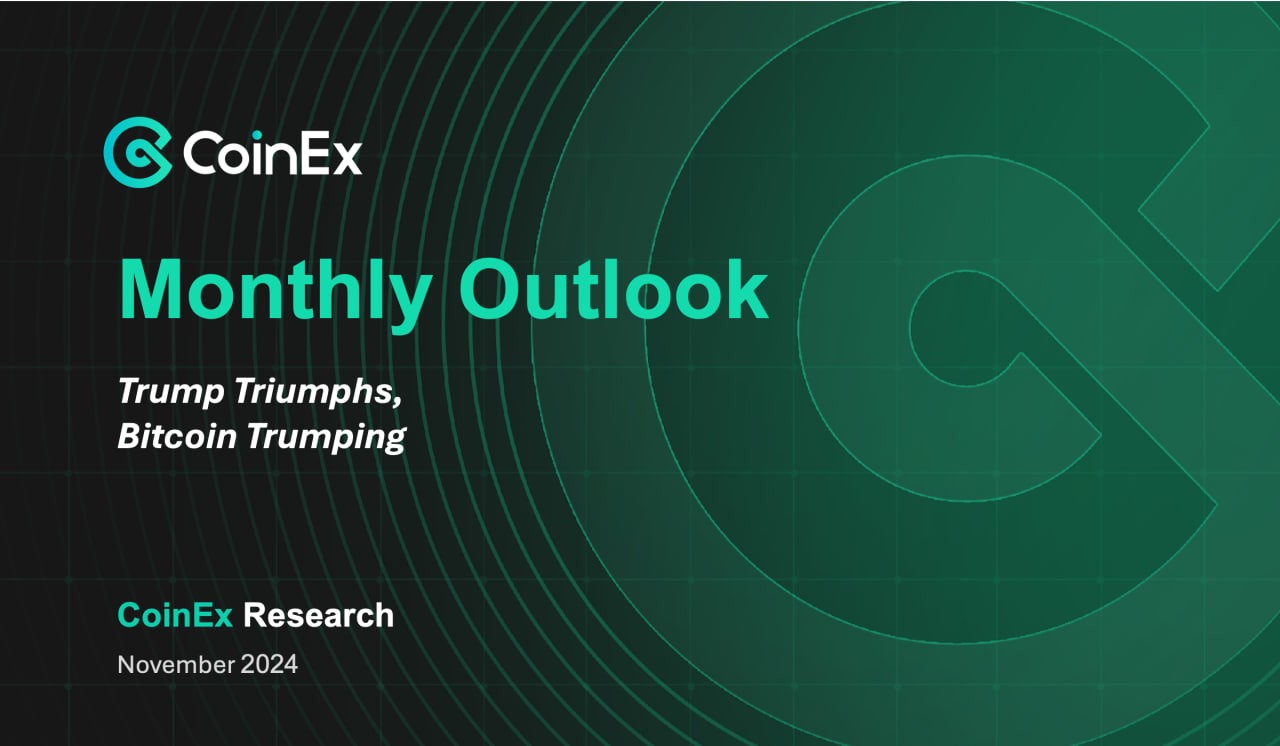 CoinEx

Monthly Outlook

Trump Triumphs, Bitcoin Trumping

CoinEx Research

November 2024